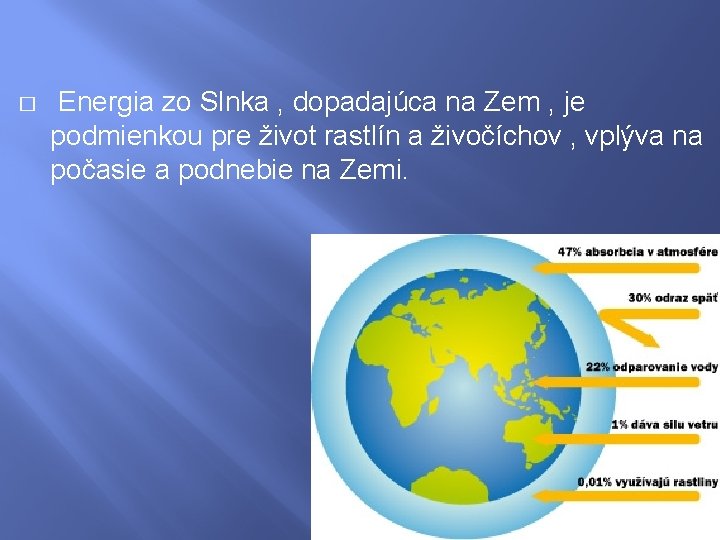 □ Energia zo Slnka , dopadajúca na Zem , je podmienkou pre život rastlín a živočíchov , vplýva na počasie a podnebie na Zemi.

47% absorbcia v atmosfére

30% odraz späť

22% odparovanie vody

1% dáva silu vetru

0,01% využívajú rastliny